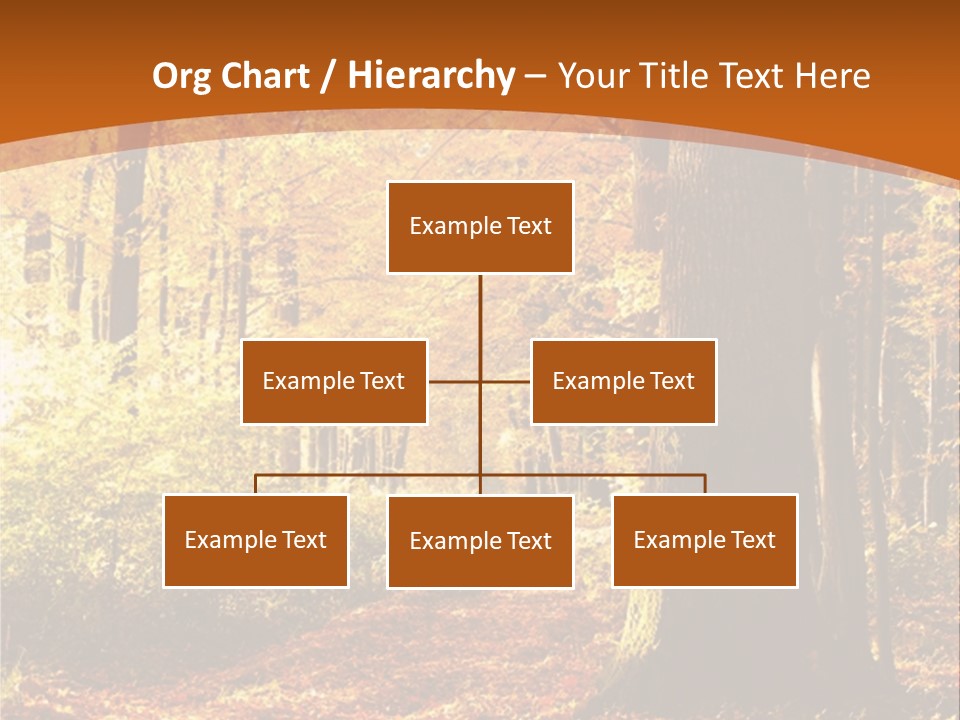 Org Chart / Hierarchy – Your Title Text Here

Example Text

Example Text

Example Text

Example Text

Example Text

Example Text